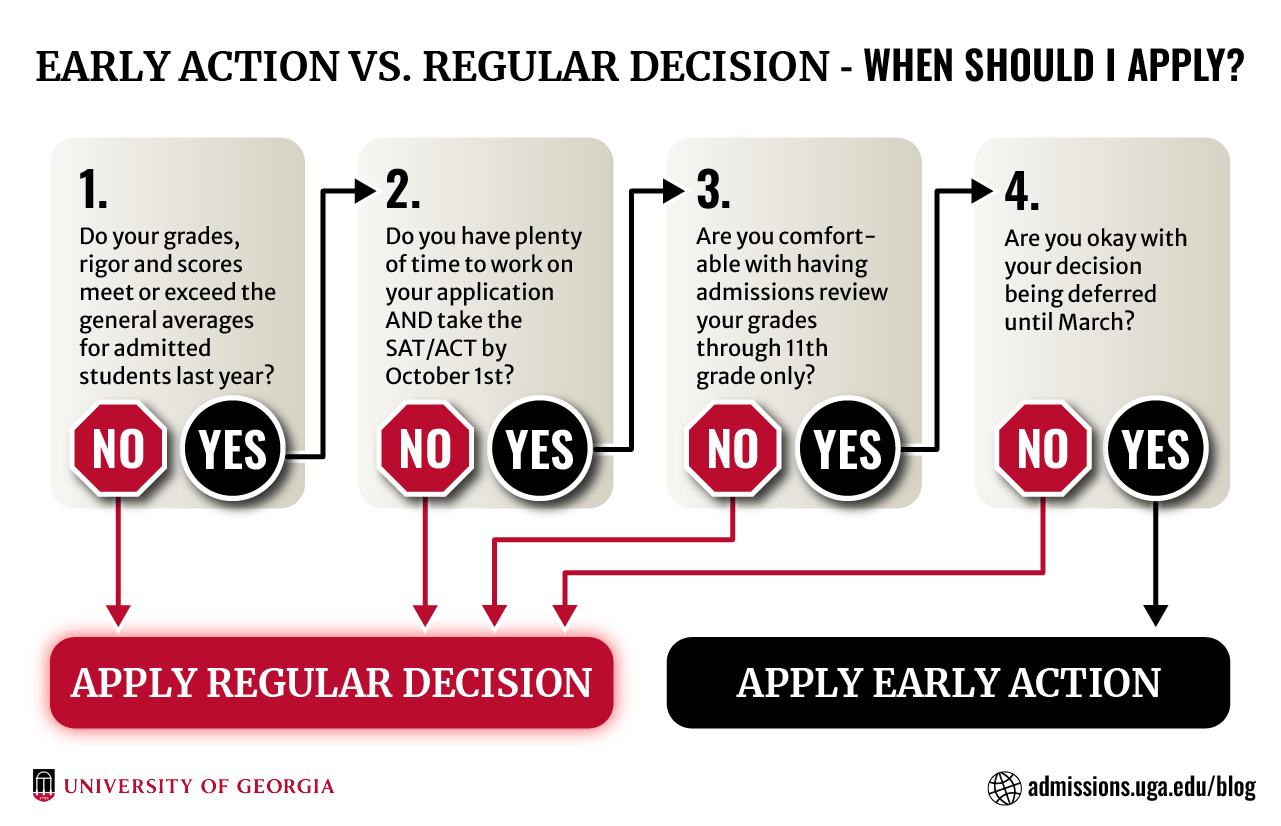 EARLY ACTION VS. REGULAR DECISION - WHEN SHOULD I APPLY?

1.
Do your grades, rigor and scores meet or exceed the general averages for admitted students last year?

NO YES

2.
Do you have plenty of time to work on your application AND take the SAT/ACT by October 1st?

NO YES

3.
Are you comfortable with having admissions review your grades through 11th grade only?

NO YES

4.
Are you okay with your decision being deferred until March?

NO YES

APPLY REGULAR DECISION

APPLY EARLY ACTION

UNIVERSITY OF GEORGIA

admissions.uga.edu/blog